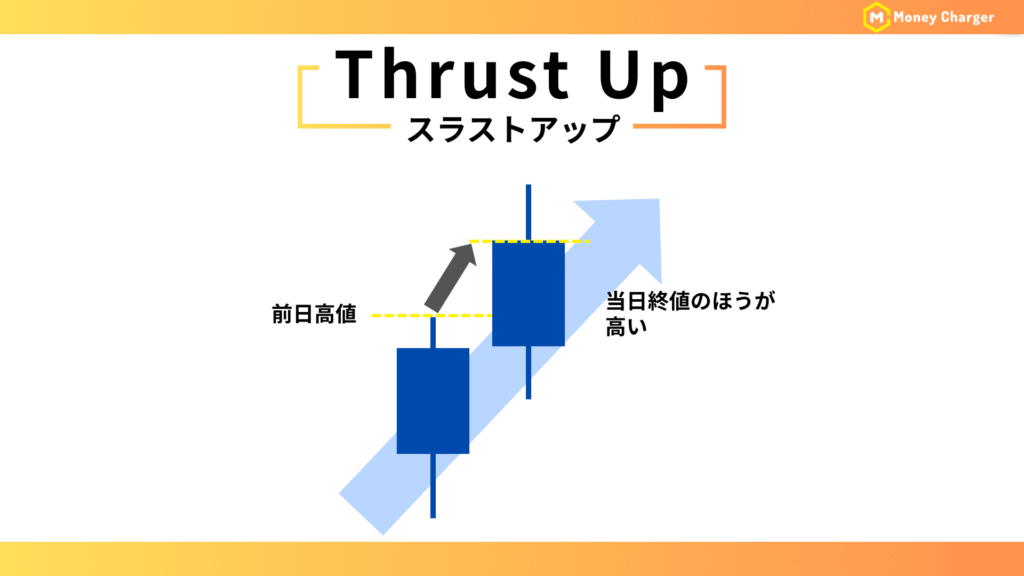 M Money Charger

Thrust Up
スラストアップ

前日高値

当日終値のほうが高い